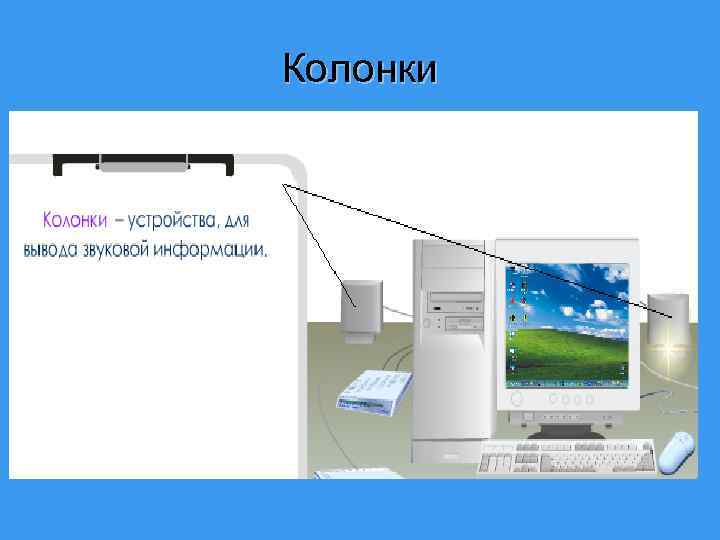 Колонки

Колонки – устройства, для вывода звуковой информации.